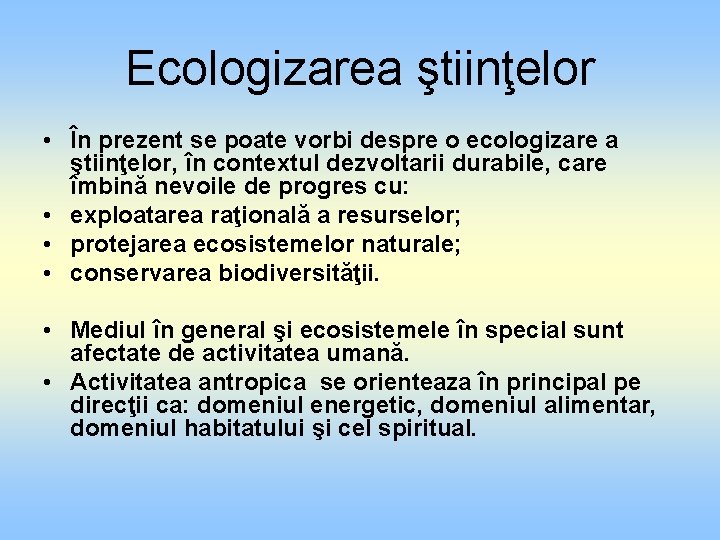 Ecologizarea ştiinţelor

• În prezent se poate vorbi despre o ecologizare a ştiinţelor, în contextul dezvoltarii durabile, care îmbină nevoile de progres cu:
• exploatarea raţională a resurselor;
• protejarea ecosistemelor naturale;
• conservarea biodiversităţii.

• Mediul în general şi ecosistemele în special sunt afectate de activitatea umană.
• Activitatea antropica se orienteaza în principal pe direcţii ca: domeniul energetic, domeniul alimentar, domeniul habitatului şi cel spiritual.